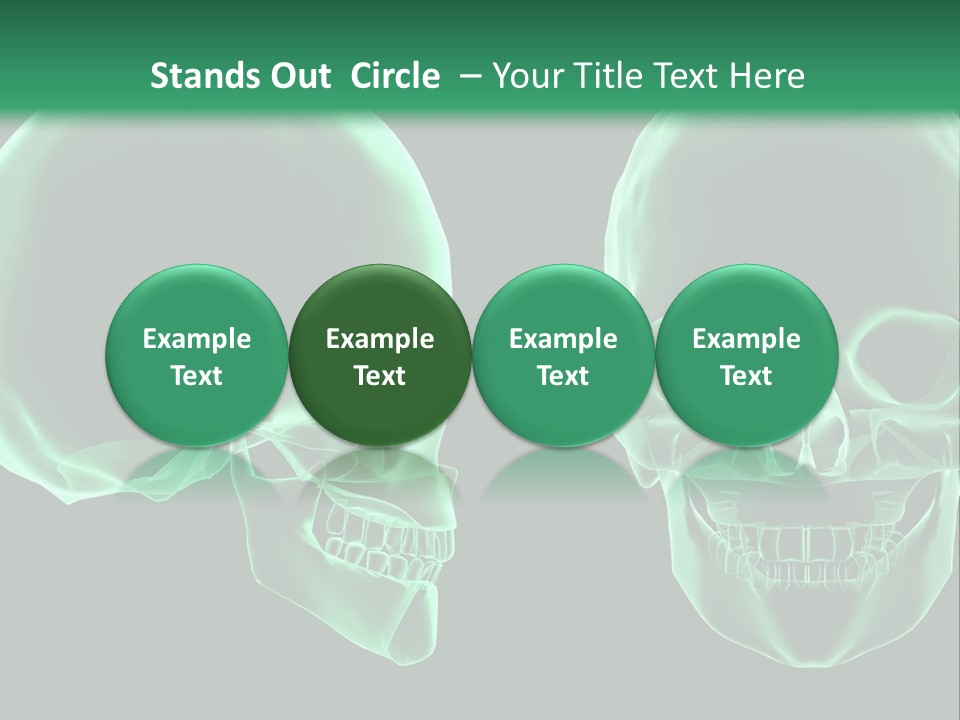 Stands Out Circle – Your Title Text Here

Example Text

Example Text

Example Text

Example Text